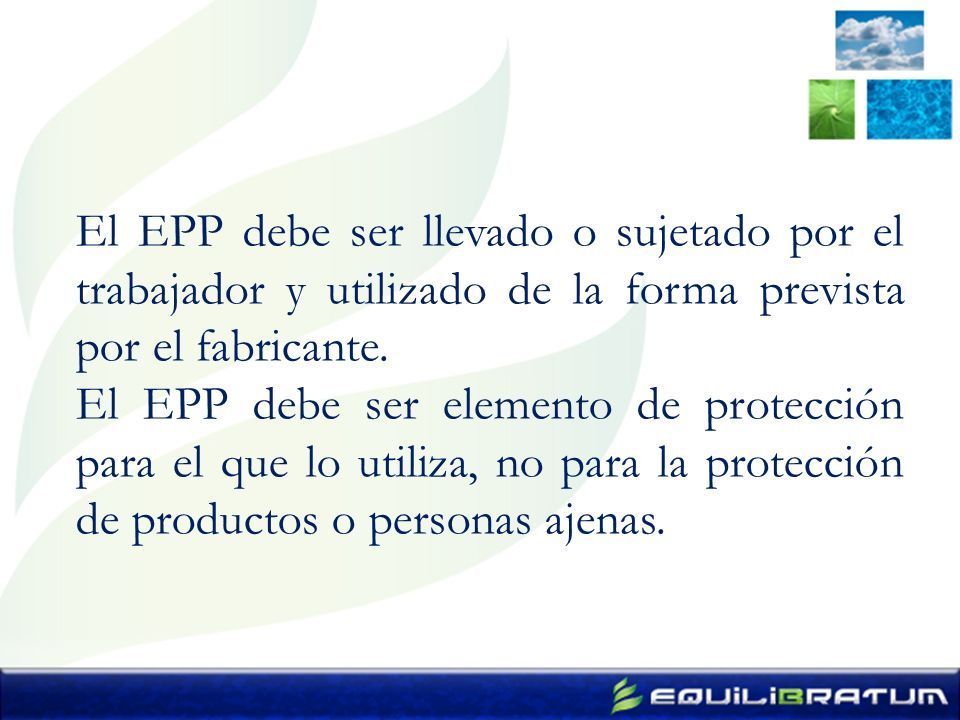 El EPP debe ser llevado o sujetado por el trabajador y utilizado de la forma prevista por el fabricante.
El EPP debe ser elemento de protección para el que lo utiliza, no para la protección de productos o personas ajenas.

EQUILIBRATUM